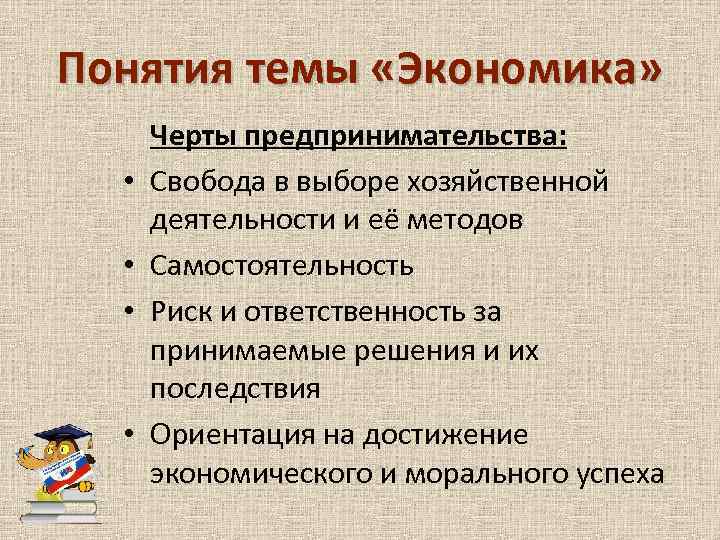 Понятия темы «Экономика»

Черты предпринимательства:

• Свобода в выборе хозяйственной деятельности и её методов
• Самостоятельность
• Риск и ответственность за принимаемые решения и их последствия
• Ориентация на достижение экономического и морального успеха